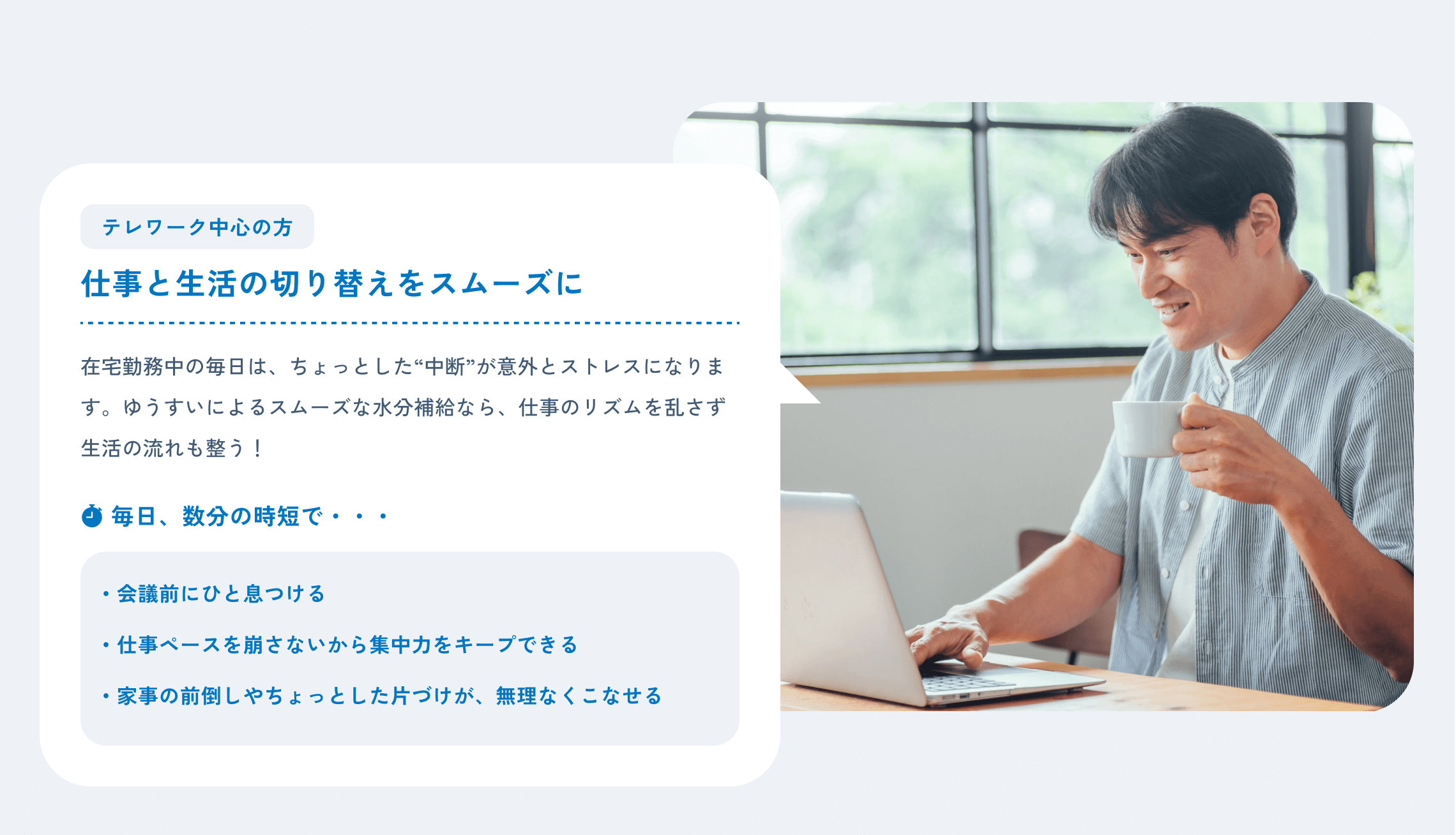 テレワーク中心の方

仕事と生活の切り替えをスムーズに

在宅勤務中の毎日は、ちょっとした“中断”が意外とストレスになります。ゆうすいによるスムーズな水分補給なら、仕事のリズムを乱さず生活の流れも整う！

毎日、数分の時短で・・・

・会議前にひと息つける

・仕事ペースを崩さないから集中力をキープできる

・家事の前倒しやちょっとした片づけが、無理なくこなせる